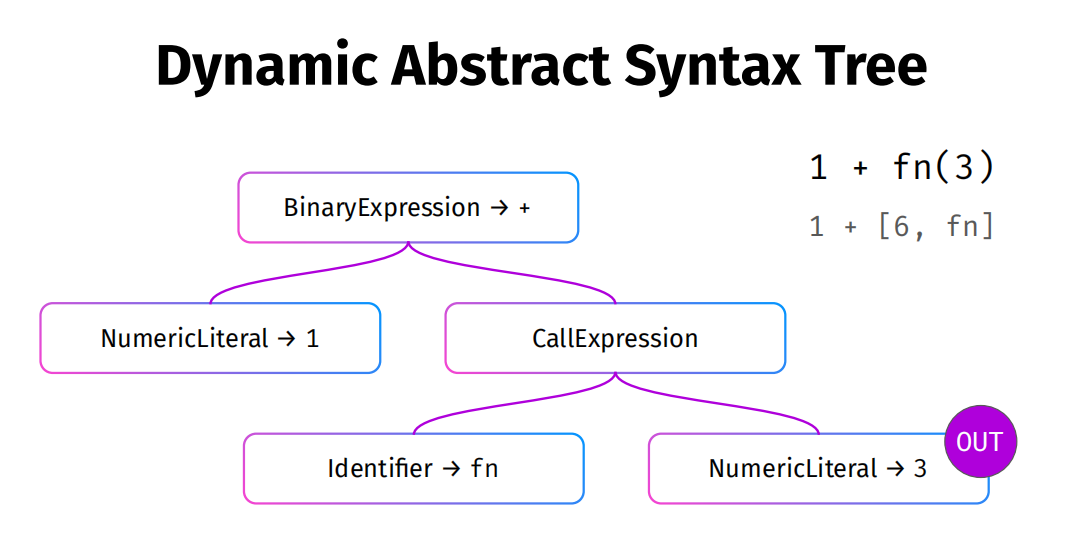 Dynamic Abstract Syntax Tree

1 + fn(3)

1 + [6, fn]

BinaryExpression → +

NumericLiteral → 1

CallExpression

Identifier → fn

NumericLiteral → 3

OUT